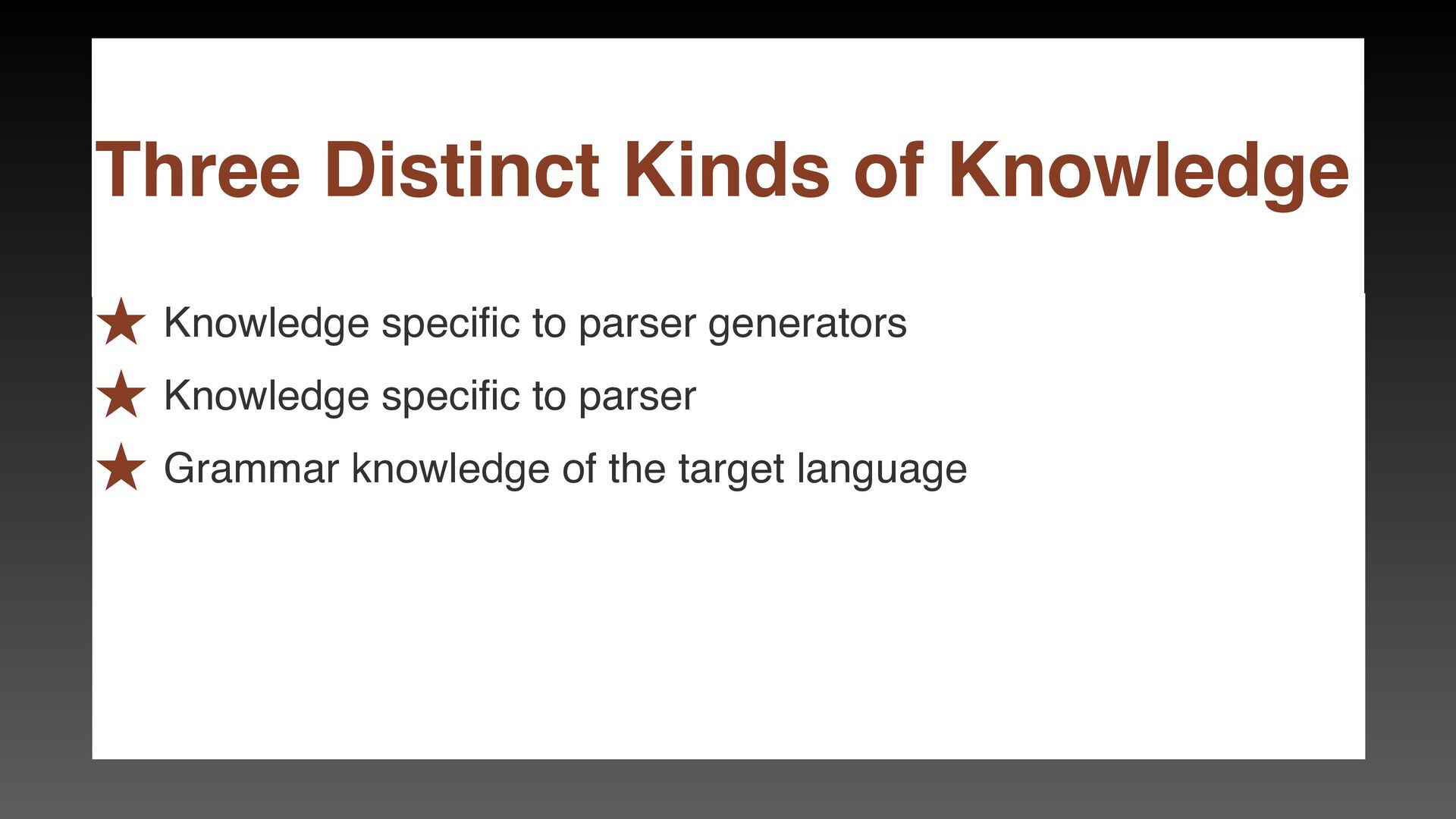 Three Distinct Kinds of Knowledge

★ Knowledge specific to parser generators

★ Knowledge specific to parser

★ Grammar knowledge of the target language